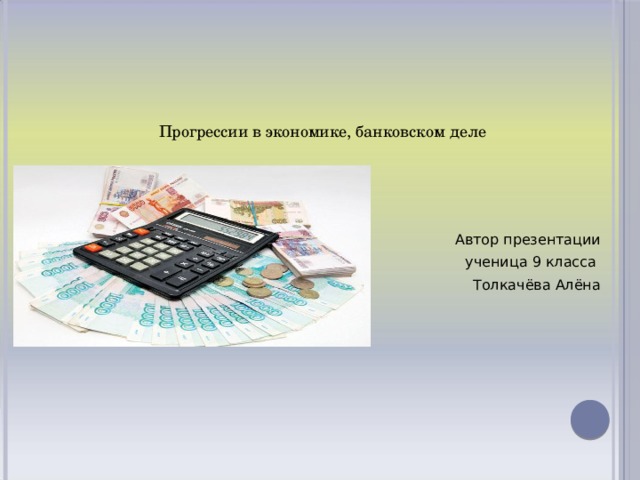 Прогрессии в экономике, банковском деле

Автор презентации
ученица 9 класса
Толкачёва Алёна